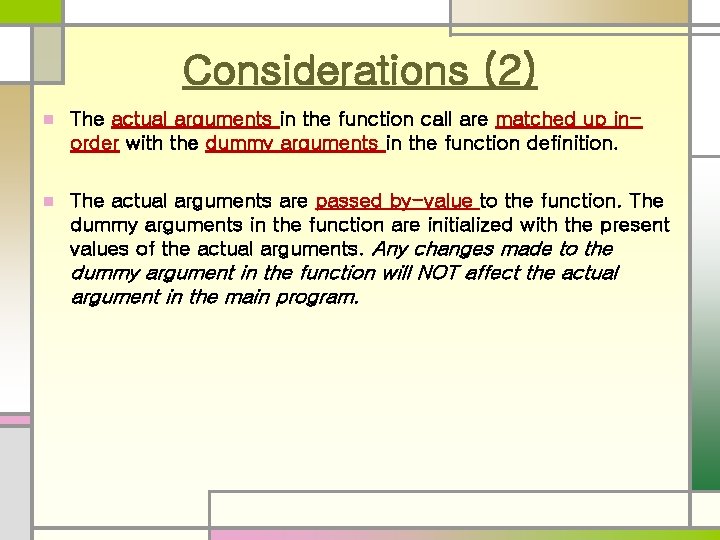 Considerations (2)

The actual arguments in the function call are matched up in-order with the dummy arguments in the function definition.

The actual arguments are passed by-value to the function. The dummy arguments in the function are initialized with the present values of the actual arguments. Any changes made to the dummy argument in the function will NOT affect the actual argument in the main program.